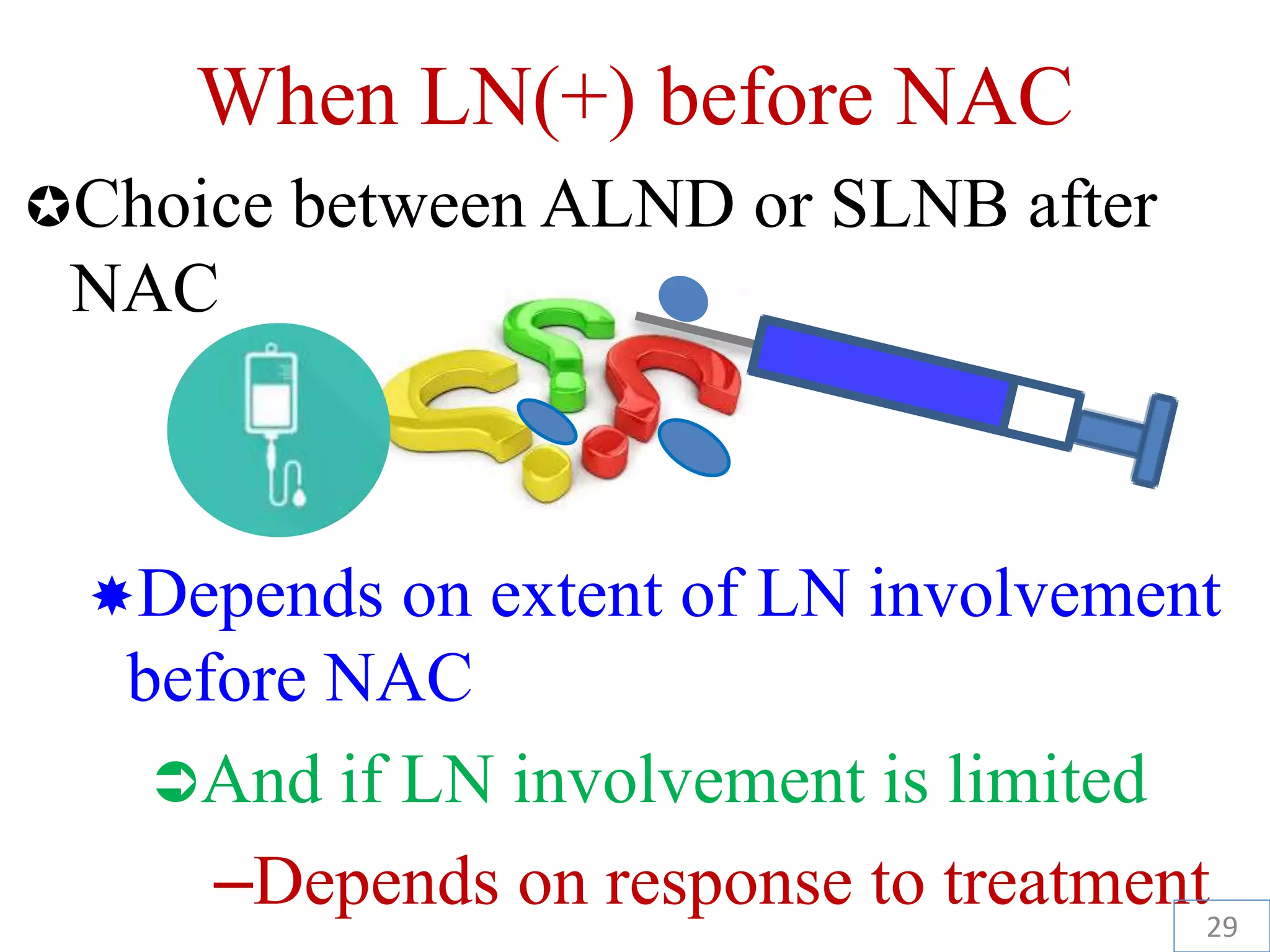 When LN(+) before NAC

✪Choice between ALND or SLNB after NAC

✷Depends on extent of LN involvement before NAC

➲And if LN involvement is limited

–Depends on response to treatment

29